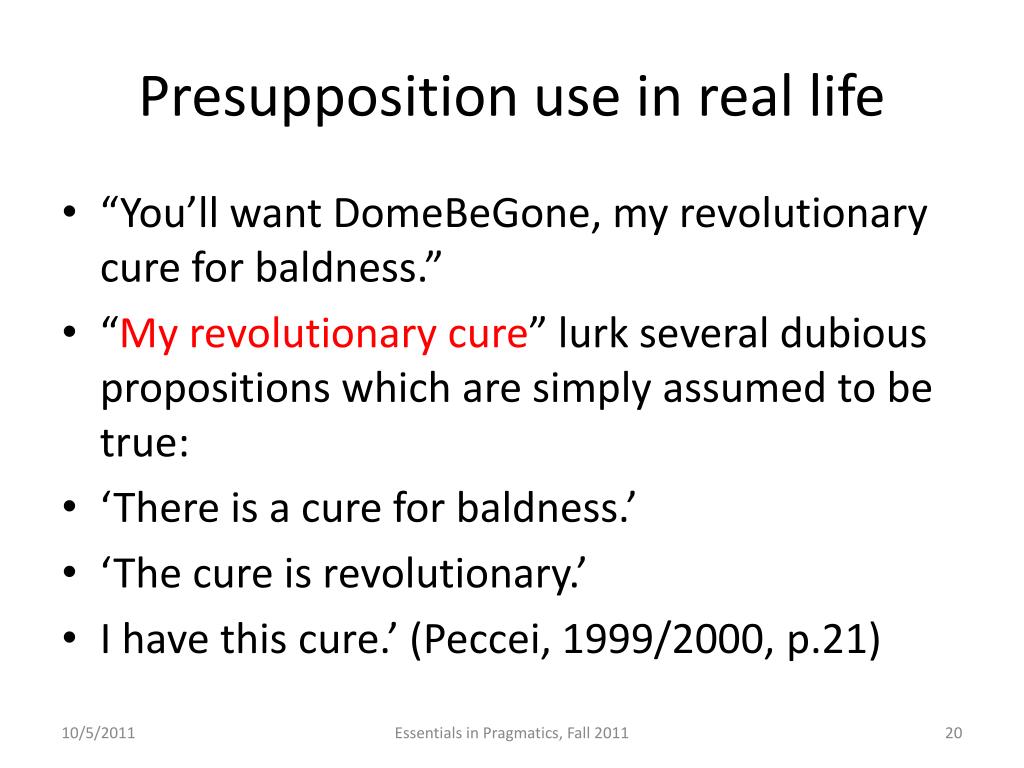 Presupposition use in real life

• “You’ll want DomeBeGone, my revolutionary cure for baldness.”
• “My revolutionary cure” lurk several dubious propositions which are simply assumed to be true:
• ‘There is a cure for baldness.’
• ‘The cure is revolutionary.’
• I have this cure.’ (Peccei, 1999/2000, p.21)

10/5/2011 Essentials in Pragmatics, Fall 2011 20